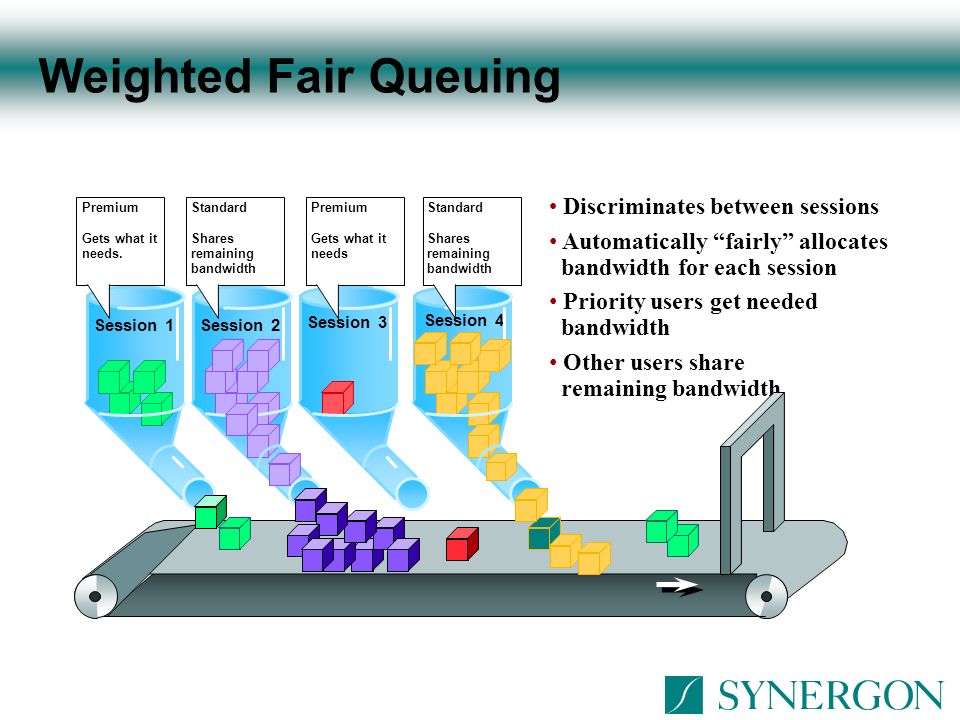 Weighted Fair Queuing

Premium

Gets what it needs.

Standard

Shares remaining bandwidth

Premium

Gets what it needs

Standard

Shares remaining bandwidth

Session 1

Session 2

Session 3

Session 4

• Discriminates between sessions

• Automatically “fairly” allocates bandwidth for each session

• Priority users get needed bandwidth

• Other users share remaining bandwidth

SYNERGON